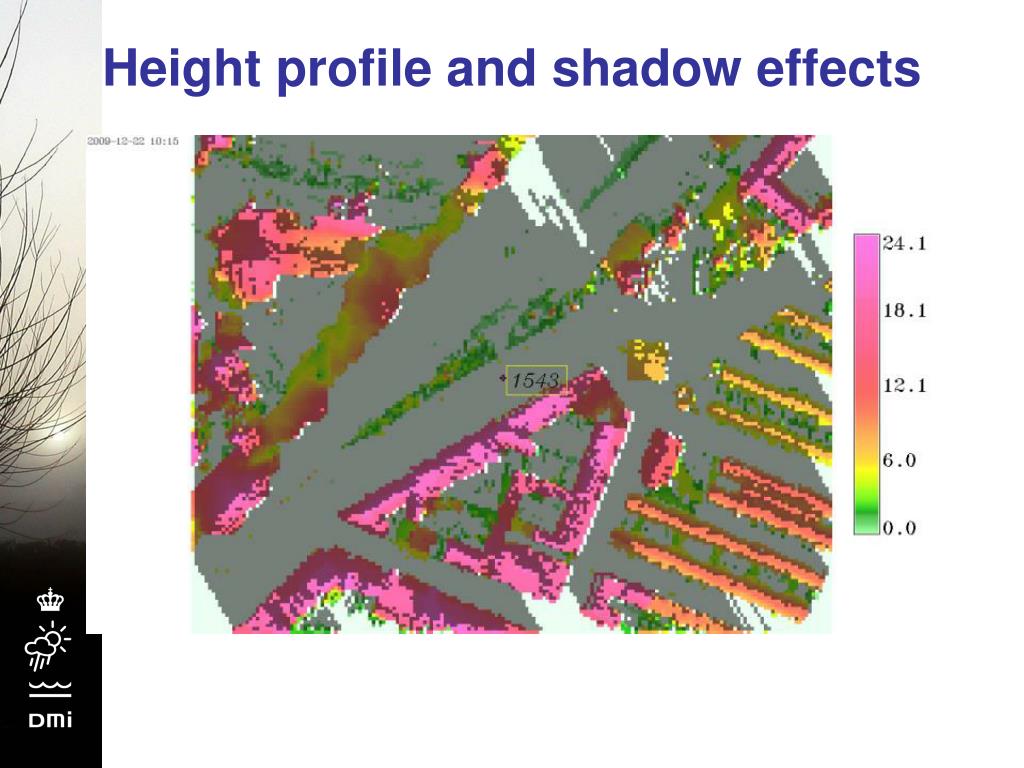 Height profile and shadow effects

2009-12-22 10:15

1543

24.1
18.1
12.1
6.0
0.0

DMI